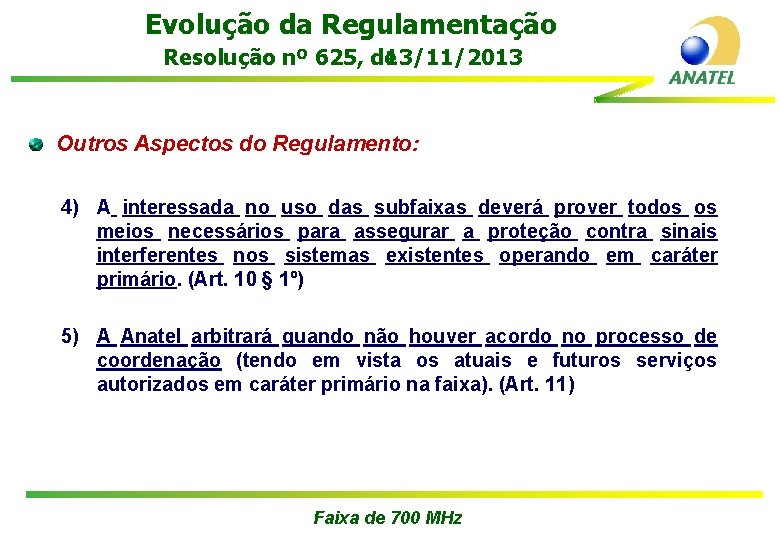 Evolução da Regulamentação
Resolução nº 625, de 13/11/2013

ANATEL

Outros Aspectos do Regulamento:

4) A interessada no uso das subfaixas deverá prover todos os meios necessários para assegurar a proteção contra sinais interferentes nos sistemas existentes operando em caráter primário. (Art. 10 § 1º)

5) A Anatel arbitrará quando não houver acordo no processo de coordenação (tendo em vista os atuais e futuros serviços autorizados em caráter primário na faixa). (Art. 11)

Faixa de 700 MHz